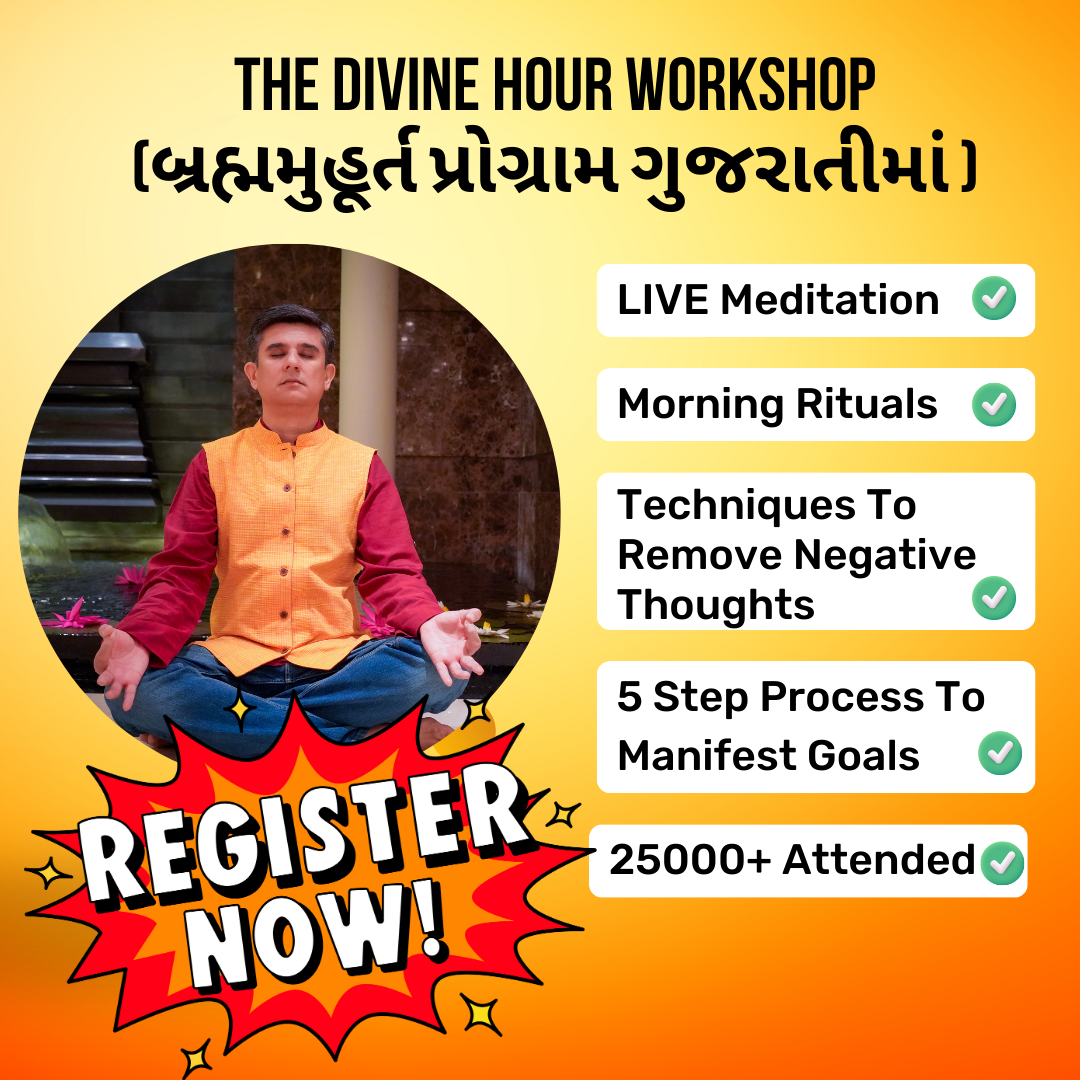 THE DIVINE HOUR WORKSHOP
(બ્રહ્મમુહૂર્ત પ્રોગ્રામ ગુજરાતીમાં )

LIVE Meditation

Morning Rituals

Techniques To Remove Negative Thoughts

5 Step Process To Manifest Goals

25000+ Attended

REGISTER NOW!